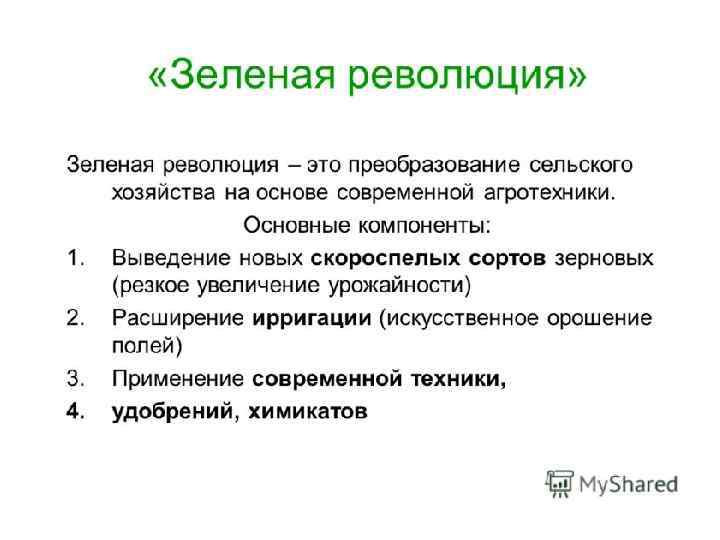 «Зеленая революция»

Зеленая революция – это преобразование сельского хозяйства на основе современной агротехники.

Основные компоненты:

1. Выведение новых скороспелых сортов зерновых (резкое увеличение урожайности)
2. Расширение ирригации (искусственное орошение полей)
3. Применение современной техники,
4. удобрений, химикатов

MyShared